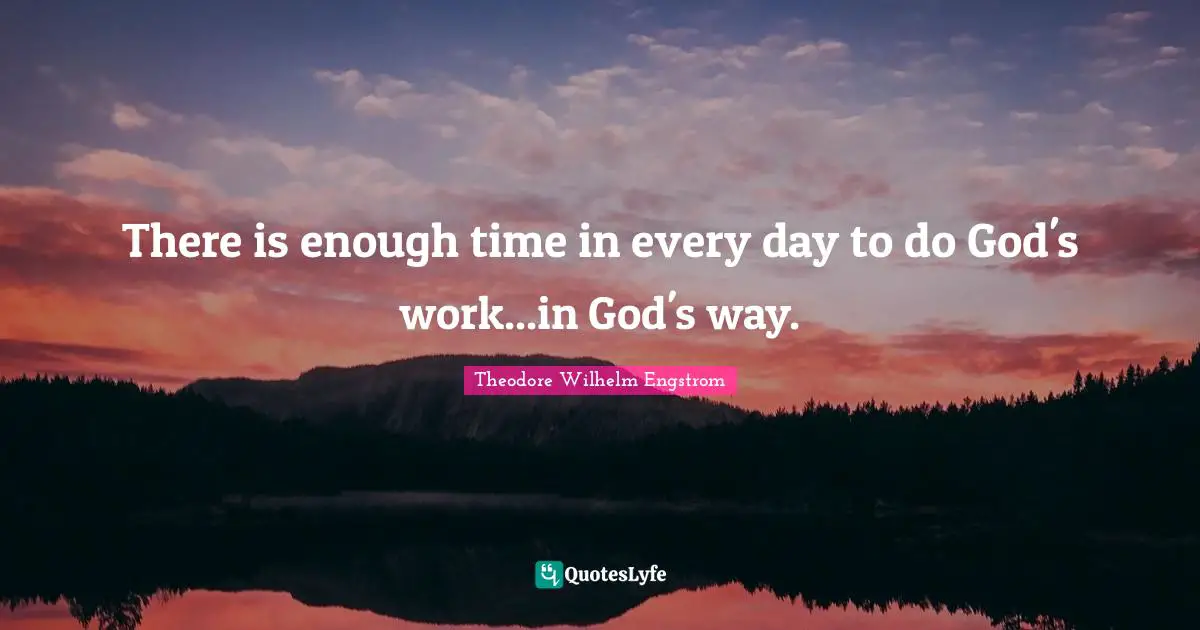 There is enough time in every day to do God's work...in God's way.

Theodore Wilhelm Engstrom

QuotesLyfe